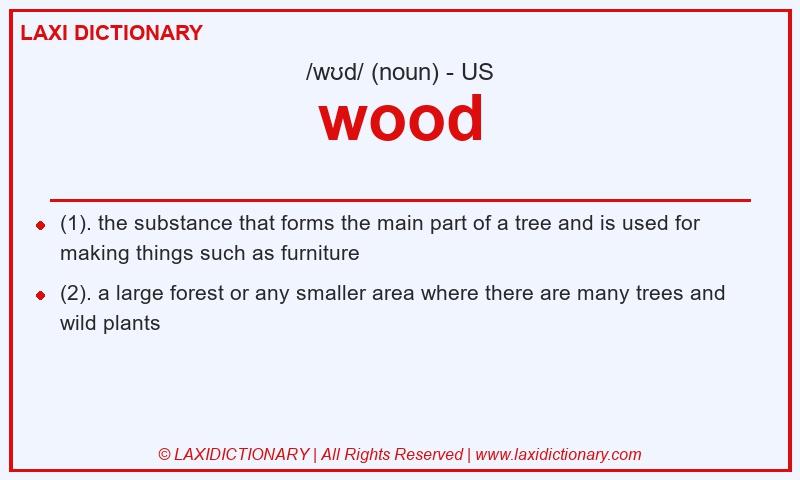 LAXI DICTIONARY

/wʊd/ (noun) - US

wood

(1). the substance that forms the main part of a tree and is used for making things such as furniture

(2). a large forest or any smaller area where there are many trees and wild plants

© LAXIDICTIONARY | All Rights Reserved | www.laxidictionary.com